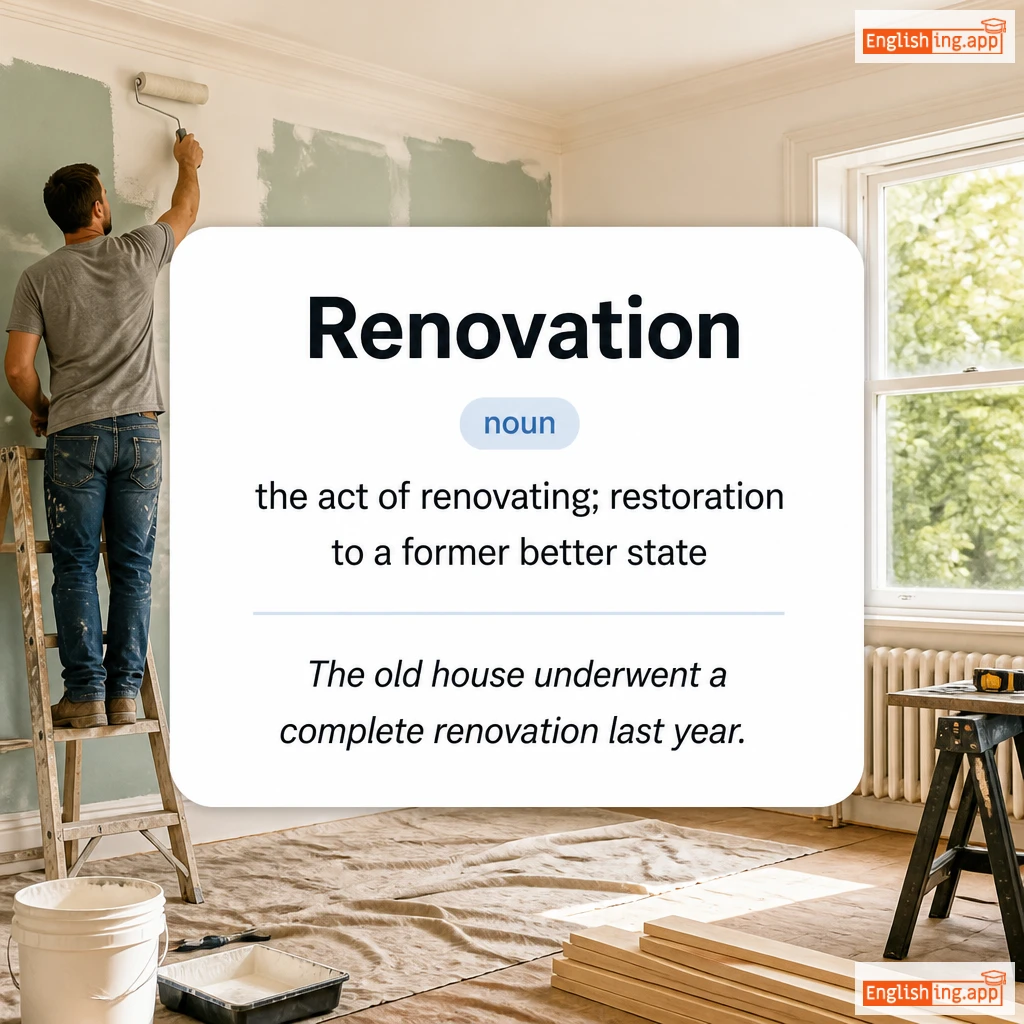 Englishing.app

Renovation

noun

the act of renovating; restoration to a former better state

The old house underwent a complete renovation last year.

Englishing.app